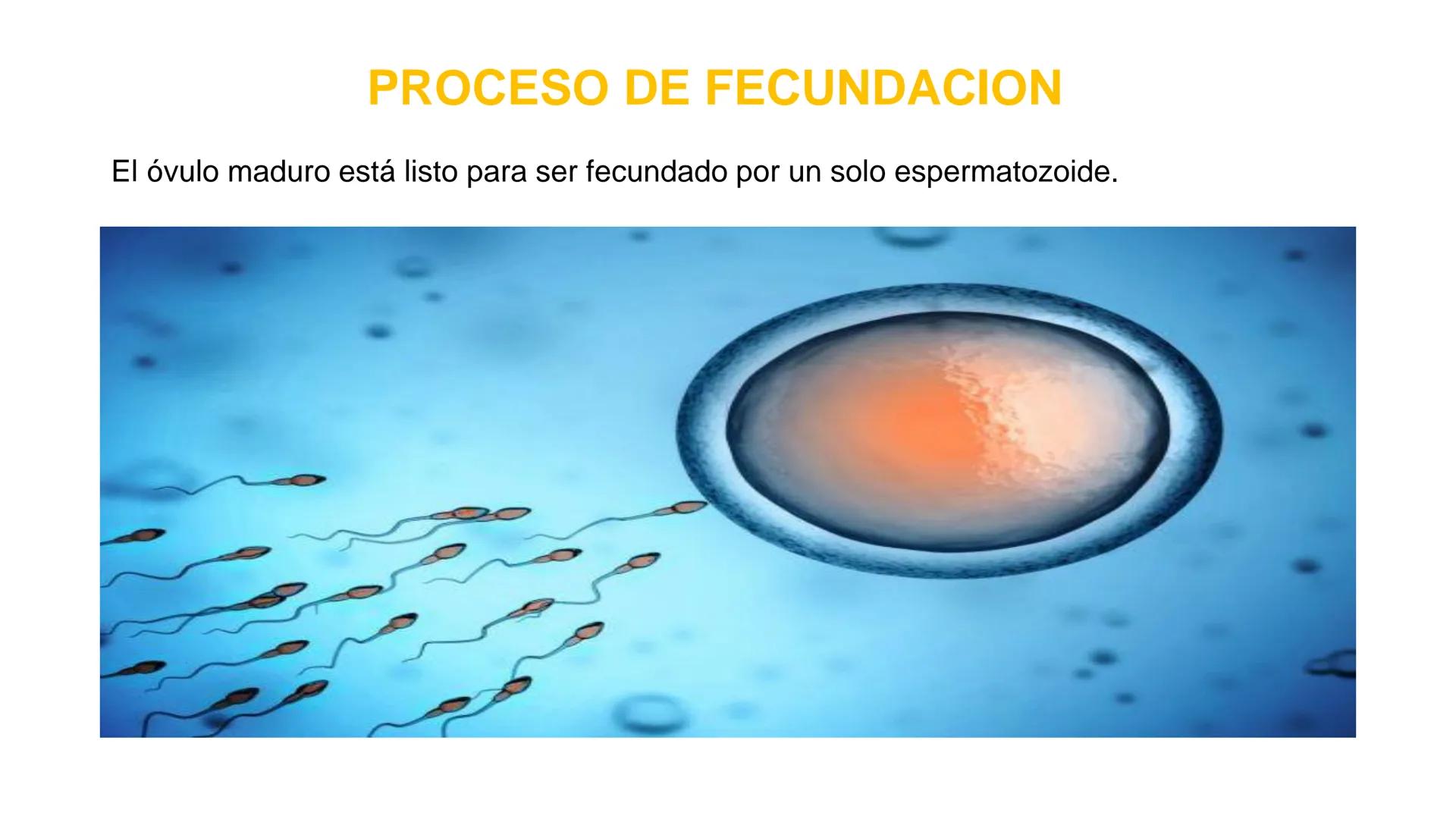 PROCESO DE FECUNDACION

El óvulo maduro está listo para ser fecundado por un solo espermatozoide.